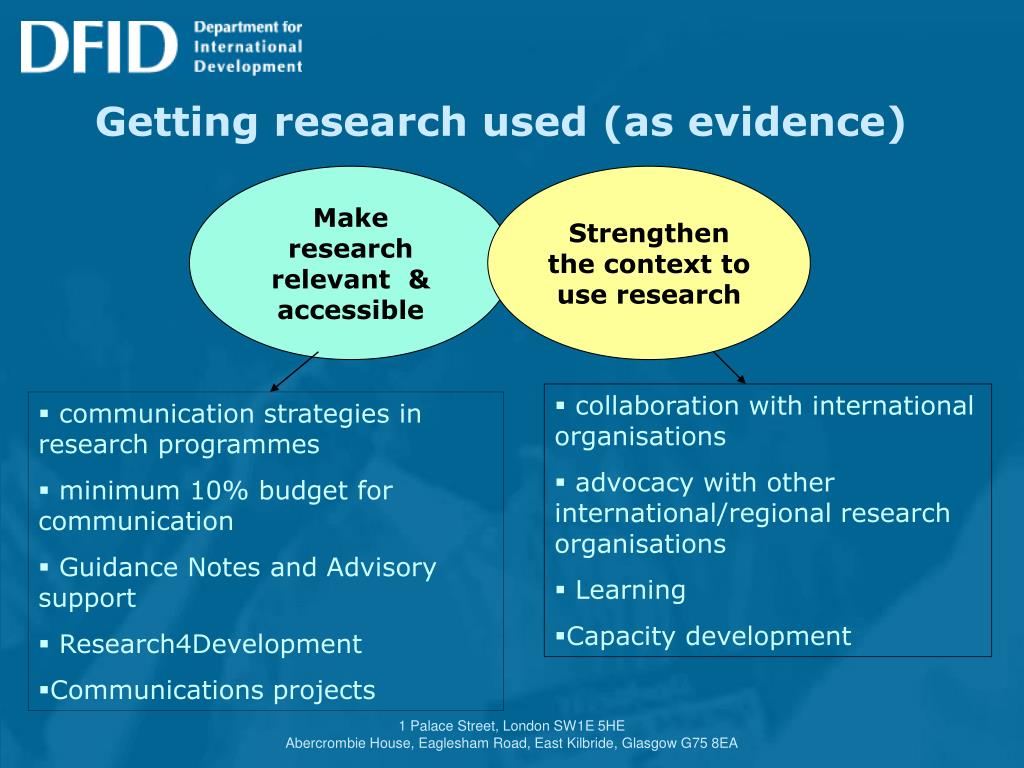 DFID Department for International Development

Getting research used (as evidence)

Make research relevant & accessible

Strengthen the context to use research

▪ communication strategies in research programmes

▪ minimum 10% budget for communication

▪ Guidance Notes and Advisory support

▪ Research4Development

▪Communications projects

▪ collaboration with international organisations

▪ advocacy with other international/regional research organisations

▪ Learning

▪Capacity development

1 Palace Street, London SW1E 5HE
Abercrombie House, Eaglesham Road, East Kilbride, Glasgow G75 8EA